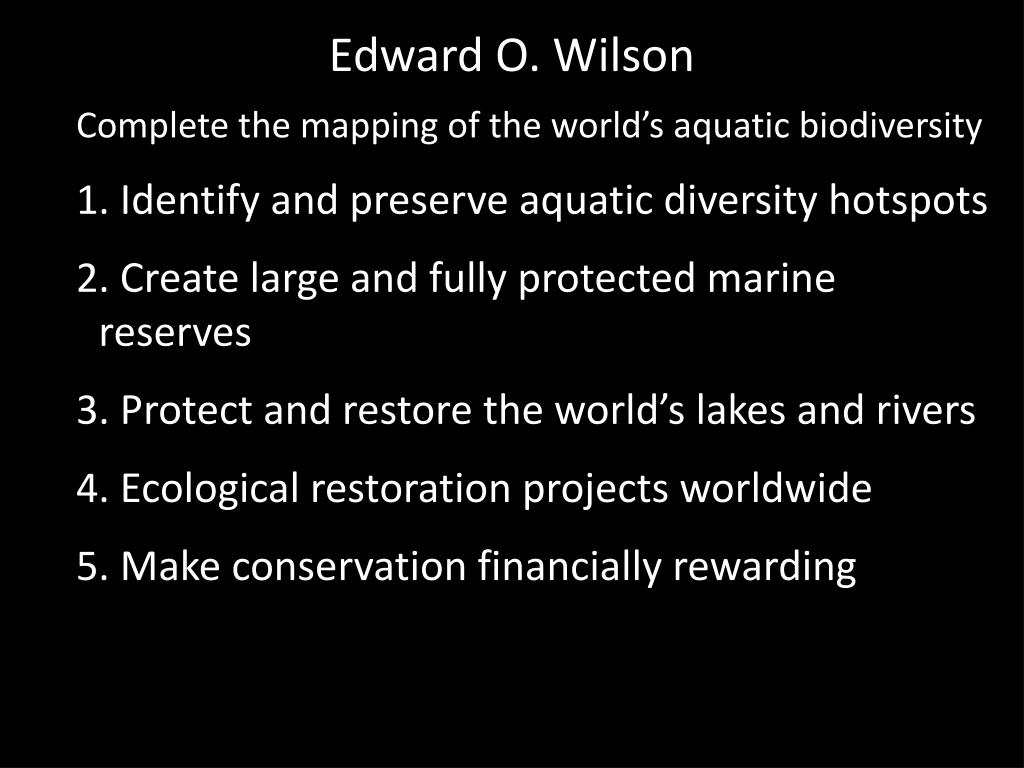 Edward O. Wilson

Complete the mapping of the world’s aquatic biodiversity

1. Identify and preserve aquatic diversity hotspots

2. Create large and fully protected marine reserves

3. Protect and restore the world’s lakes and rivers

4. Ecological restoration projects worldwide

5. Make conservation financially rewarding